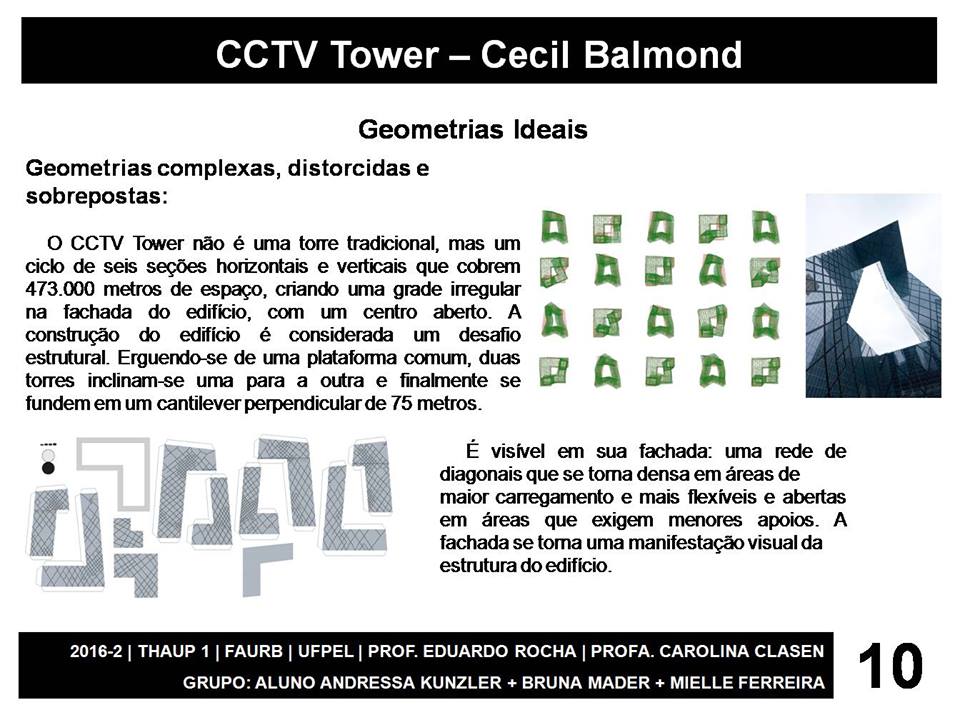 CCTV Tower – Cecil Balmond

Geometrias Ideais

Geometrias complexas, distorcidas e sobrepostas:

O CCTV Tower não é uma torre tradicional, mas um ciclo de seis seções horizontais e verticais que cobrem 473.000 metros de espaço, criando uma grade irregular na fachada do edifício, com um centro aberto. A construção do edifício é considerada um desafio estrutural. Erguendo-se de uma plataforma comum, duas torres inclinam-se uma para a outra e finalmente se fundem em um cantilever perpendicular de 75 metros.

É visível em sua fachada: uma rede de diagonais que se torna densa em áreas de maior carregamento e mais flexíveis e abertas em áreas que exigem menores apoios. A fachada se torna uma manifestação visual da estrutura do edifício.

2016-2 | THAUP 1 | FAURB | UFPEL | PROF. EDUARDO ROCHA | PROFA. CAROLINA CLASEN
GRUPO: ALUNO ANDRESSA KUNZLER + BRUNA MADER + MIELLE FERREIRA

10